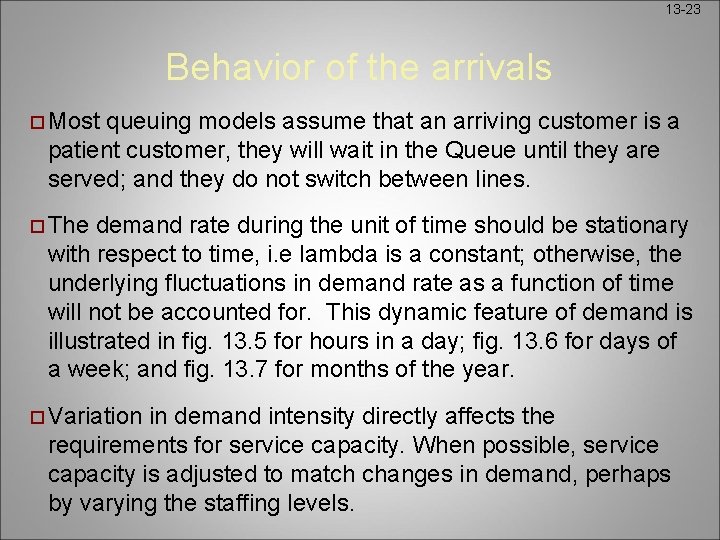 13-23

Behavior of the arrivals

Most queuing models assume that an arriving customer is a patient customer, they will wait in the Queue until they are served; and they do not switch between lines.

The demand rate during the unit of time should be stationary with respect to time, i.e lambda is a constant; otherwise, the underlying fluctuations in demand rate as a function of time will not be accounted for. This dynamic feature of demand is illustrated in fig. 13.5 for hours in a day; fig. 13.6 for days of a week; and fig. 13.7 for months of the year.

Variation in demand intensity directly affects the requirements for service capacity. When possible, service capacity is adjusted to match changes in demand, perhaps by varying the staffing levels.